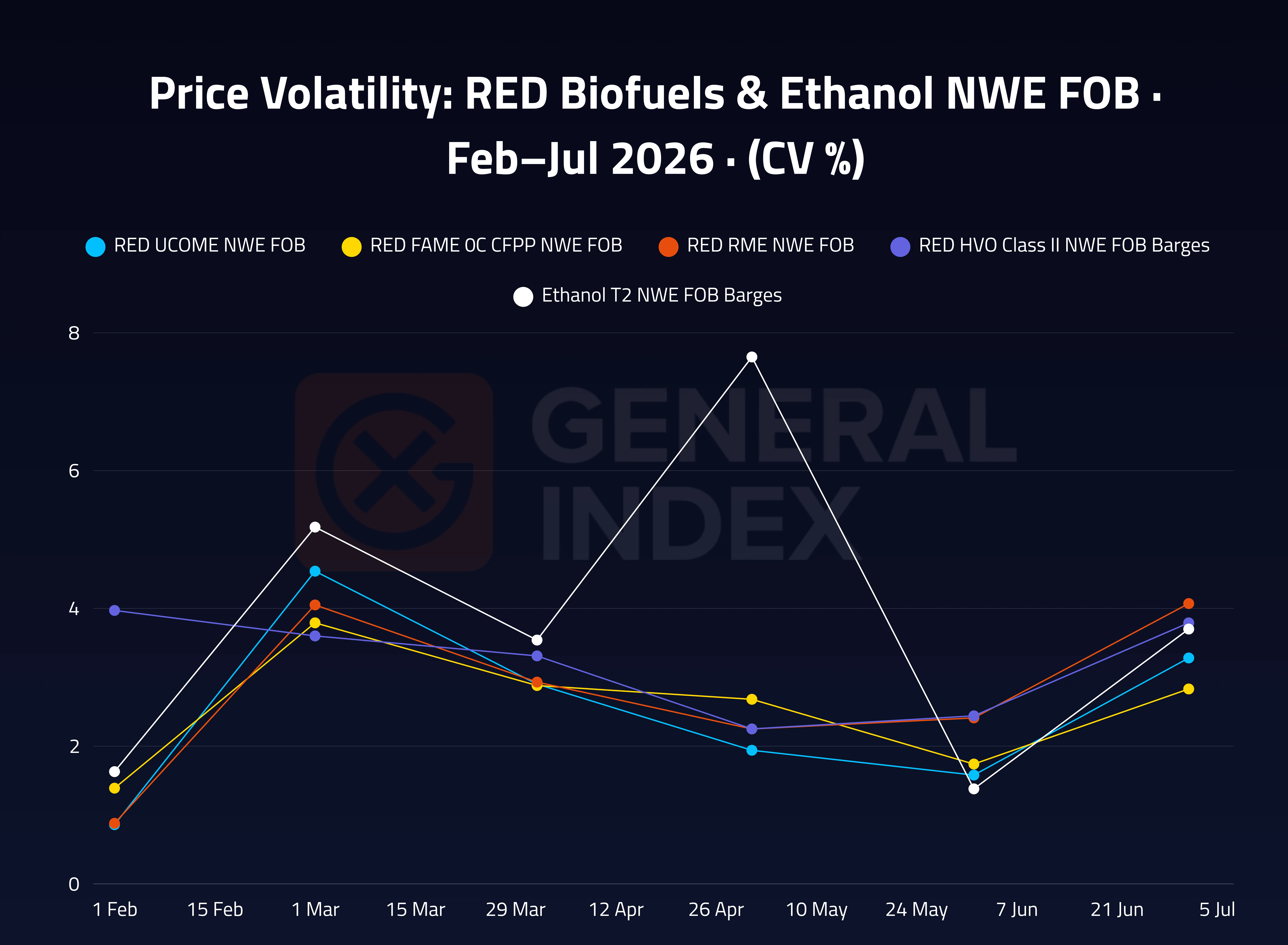 Price Volatility: RED Biofuels & Ethanol NWE FOB · Feb–Jul 2026 · (CV %)

RED UCOME NWE FOB
RED FAME 0C CFPP NWE FOB
RED RME NWE FOB
RED HVO Class II NWE FOB Barges
Ethanol T2 NWE FOB Barges

GENERAL INDEX

8
6
4
2
0

1 Feb
15 Feb
1 Mar
15 Mar
29 Mar
12 Apr
26 Apr
10 May
24 May
7 Jun
21 Jun
5 Jul